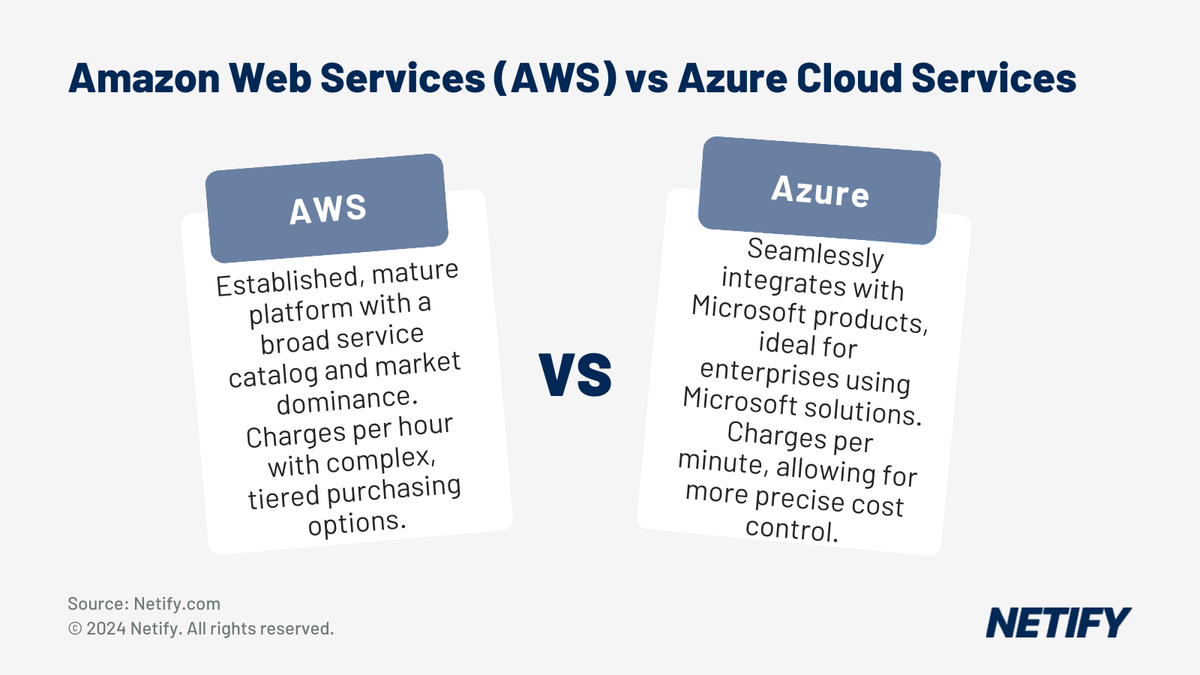 Amazon Web Services (AWS) vs Azure Cloud Services

AWS

Established, mature platform with a broad service catalog and market dominance. Charges per hour with complex, tiered purchasing options.

VS

Azure

Seamlessly integrates with Microsoft products, ideal for enterprises using Microsoft solutions. Charges per minute, allowing for more precise cost control.

Source: Netify.com
© 2024 Netify. All rights reserved.

NETIFY